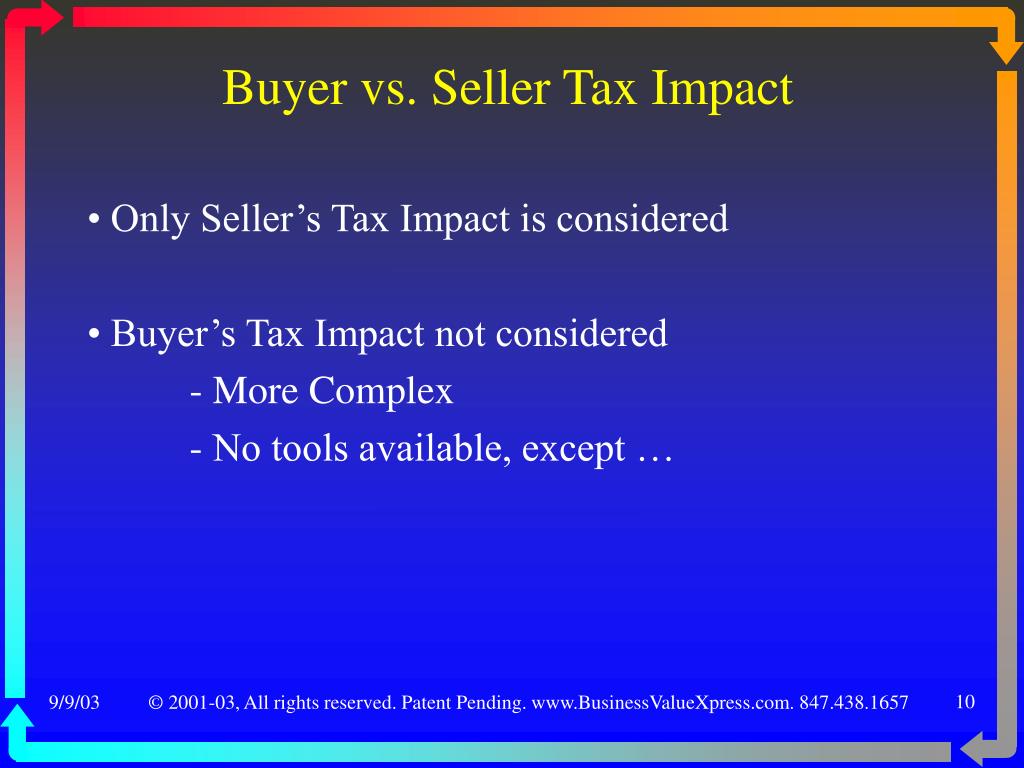 Buyer vs. Seller Tax Impact

• Only Seller’s Tax Impact is considered

• Buyer’s Tax Impact not considered

- More Complex

- No tools available, except …

9/9/03

© 2001-03, All rights reserved. Patent Pending. www.BusinessValueXpress.com. 847.438.1657

10